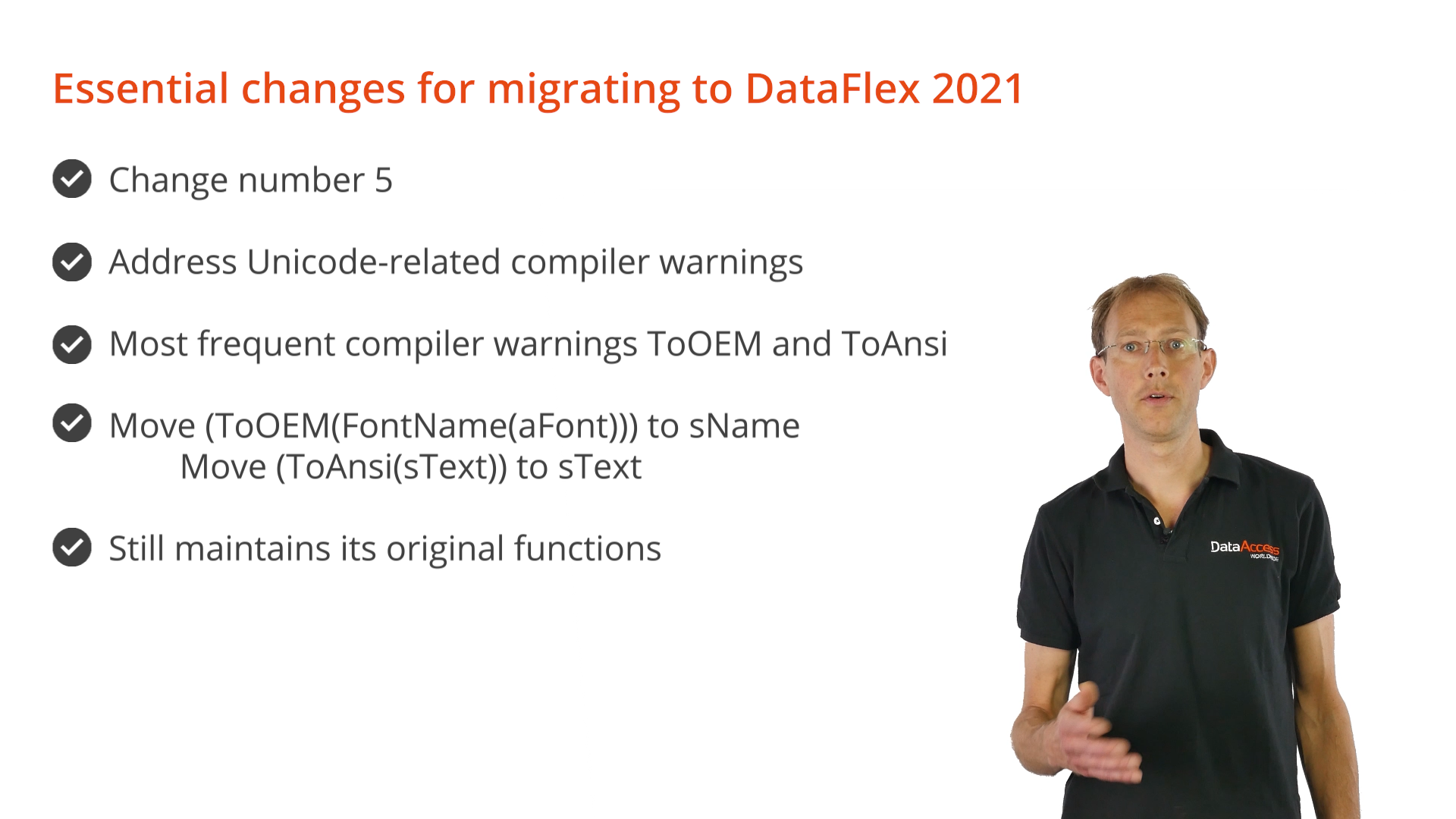 Essential changes for migrating to DataFlex 2021

Change number 5

Address Unicode-related compiler warnings

Most frequent compiler warnings ToOEM and ToAnsi

Move (ToOEM(FontName(aFont))) to sName
Move (ToAnsi(sText)) to sText

Still maintains its original functions

DataAccess WORLDWIDE